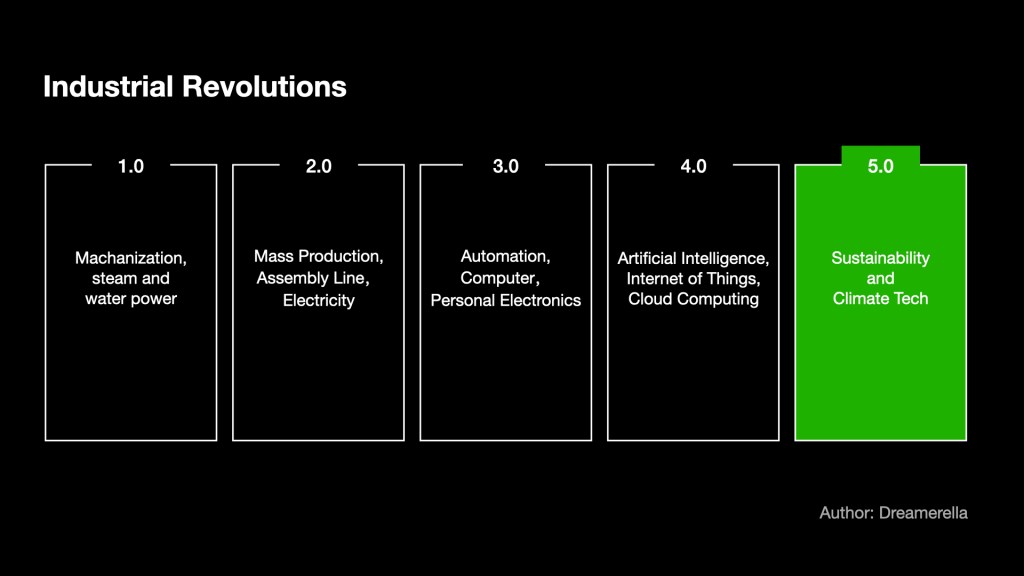 Industrial Revolutions

1.0

Machanization, steam and water power

2.0

Mass Production, Assembly Line, Electricity

3.0

Automation, Computer, Personal Electronics

4.0

Artificial Intelligence, Internet of Things, Cloud Computing

5.0

Sustainability and Climate Tech

Author: Dreamerella